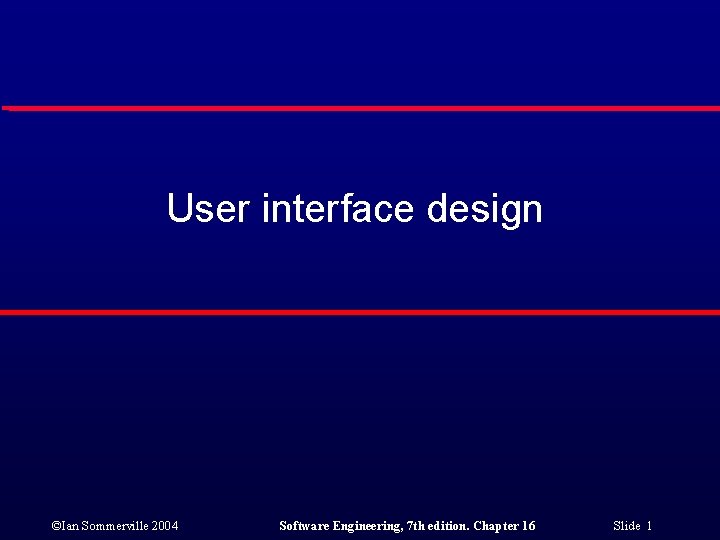 User interface design

©Ian Sommerville 2004

Software Engineering, 7th edition. Chapter 16

Slide 1